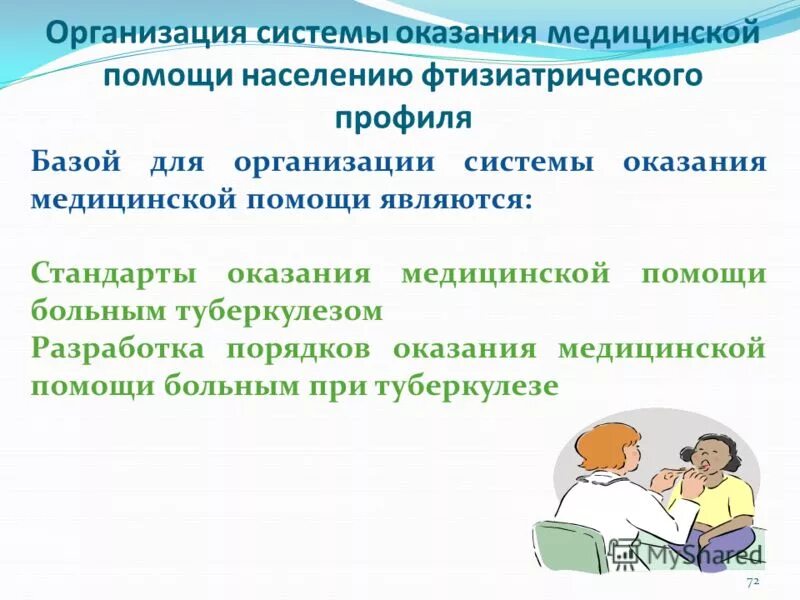 Организация системы оказания медицинской помощи населению фтизиатрического профиля

Базой для организации системы оказания медицинской помощи являются:

Стандарты оказания медицинской помощи больным туберкулезом
Разработка порядков оказания медицинской помощи больным при туберкулезе

MyShared

72